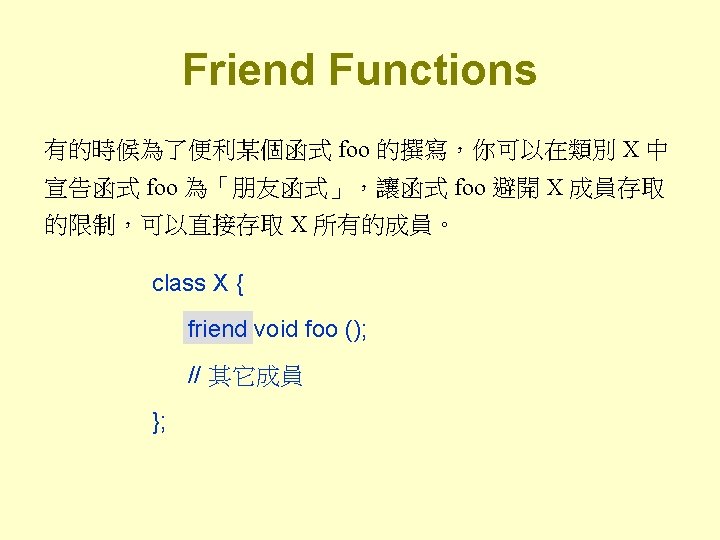 Friend Functions

有的時候為了便利某個函式 foo 的撰寫，你可以在類別 X 中宣告函式 foo 為「朋友函式」，讓函式 foo 避開 X 成員存取的限制，可以直接存取 X 所有的成員。

class X {
friend void foo ();
// 其它成員
};